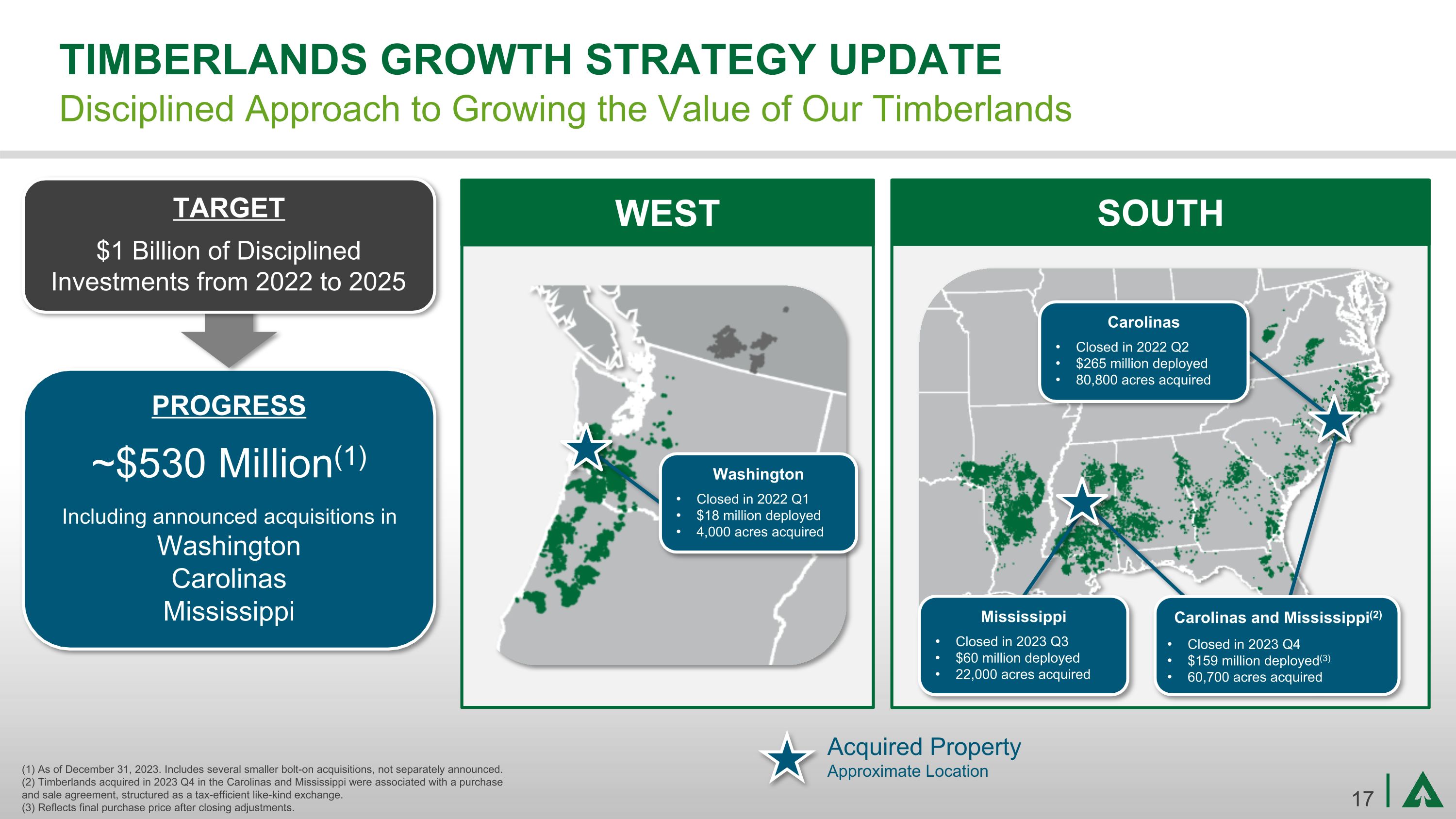 TIMBERLANDS GROWTH STRATEGY UPDATE
Disciplined Approach to Growing the Value of Our Timberlands

TARGET
$1 Billion of Disciplined Investments from 2022 to 2025

PROGRESS
~$530 Million$^{(1)}$
Including announced acquisitions in
Washington
Carolinas
Mississippi

WEST

Washington
• Closed in 2022 Q1
• $18 million deployed
• 4,000 acres acquired

SOUTH

Carolinas
• Closed in 2022 Q2
• $265 million deployed
• 80,800 acres acquired

Mississippi
• Closed in 2023 Q3
• $60 million deployed
• 22,000 acres acquired

Carolinas and Mississippi$^{(2)}$
• Closed in 2023 Q4
• $159 million deployed$^{(3)}$
• 60,700 acres acquired

Acquired Property
Approximate Location

(1) As of December 31, 2023. Includes several smaller bolt-on acquisitions, not separately announced.
(2) Timberlands acquired in 2023 Q4 in the Carolinas and Mississippi were associated with a purchase and sale agreement, structured as a tax-efficient like-kind exchange.
(3) Reflects final purchase price after closing adjustments.

17